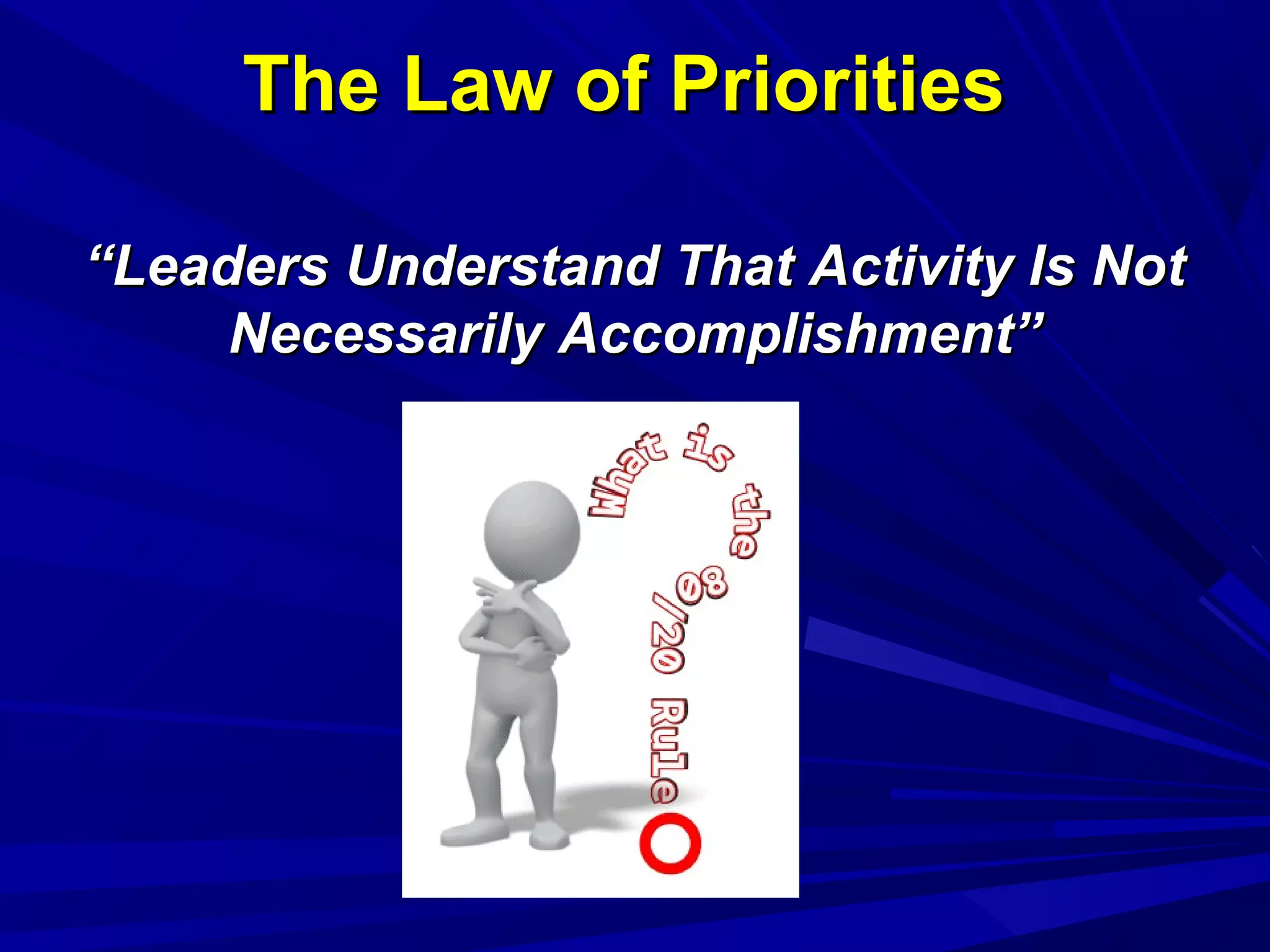 The Law of Priorities

“Leaders Understand That Activity Is Not Necessarily Accomplishment”

What is the 80/20 Rule